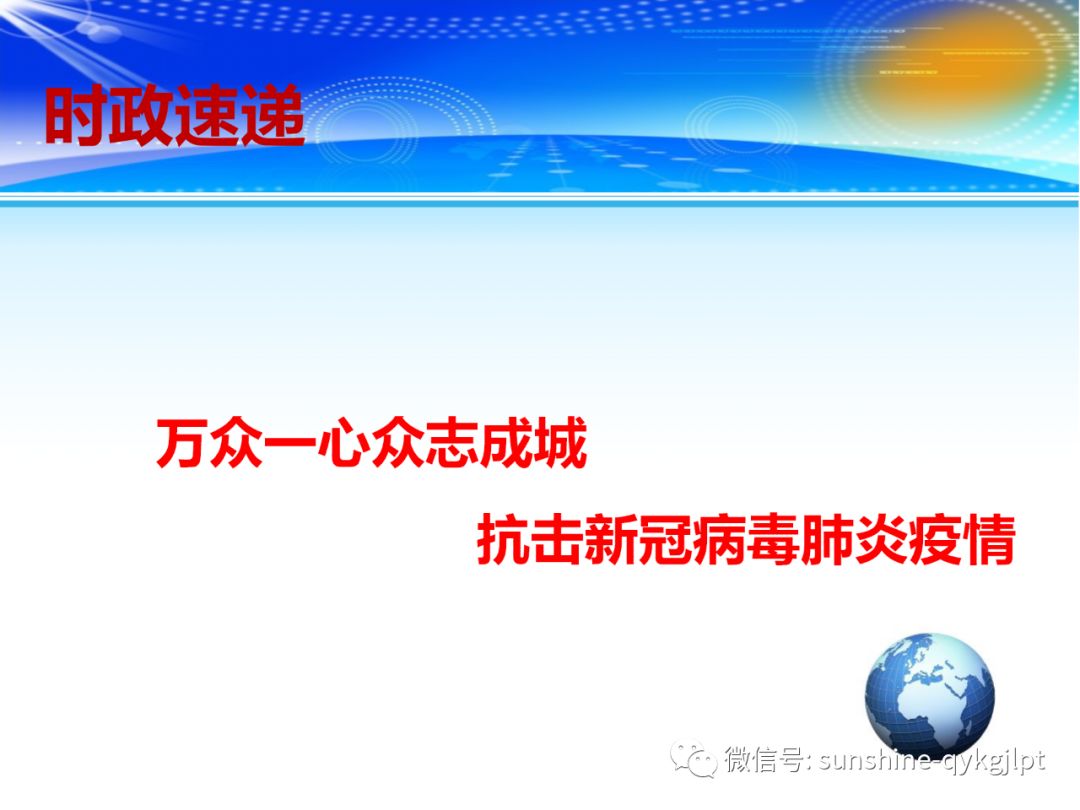 时政速递

万众一心众志成城

抗击新冠病毒肺炎疫情

微信号: sunshine-qykgjlpt